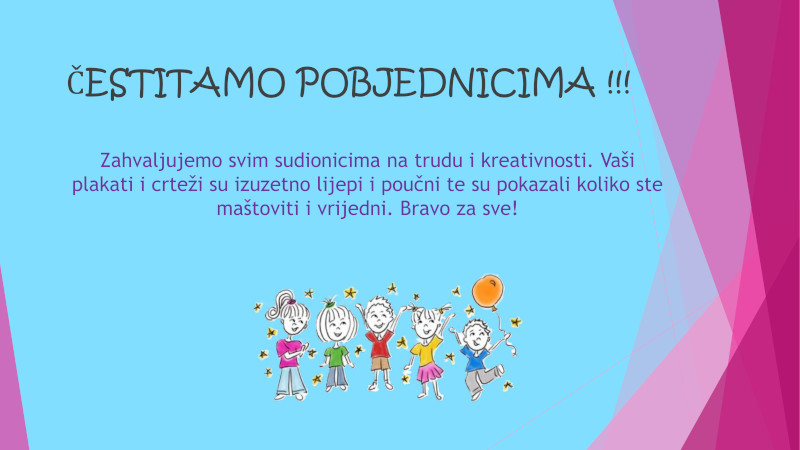 ČESTITAMO POBJEDNICIMA !!!

Zahvaljujemo svim sudionicima na trudu i kreativnosti. Vaši plakati i crteži su izuzetno lijepi i poučni te su pokazali koliko ste maštoviti i vrijedni. Bravo za sve!